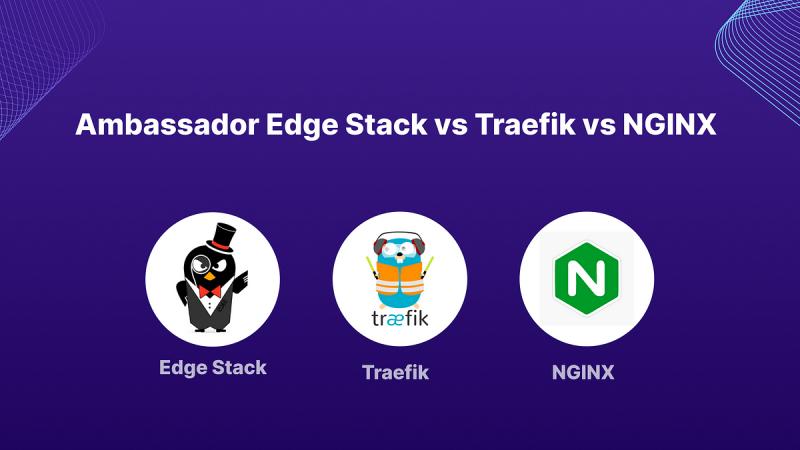 Ambassador Edge Stack vs Traefik vs NGINX

Edge Stack

træfik

Traefik

N

NGINX